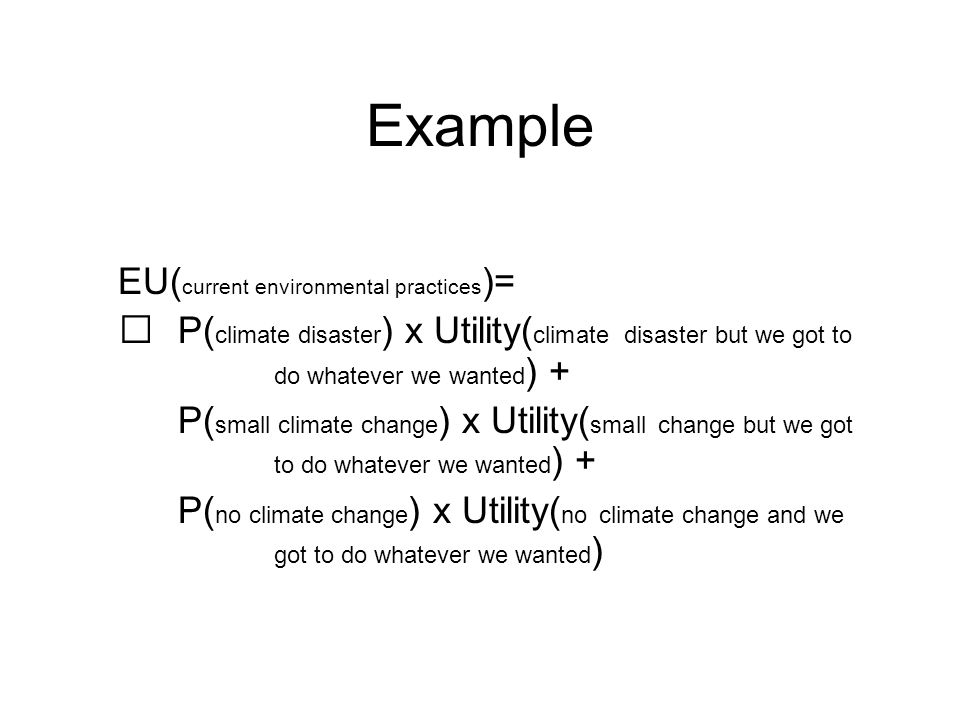 Example

EU(current environmental practices)=

☐ P(climate disaster) x Utility(climate disaster but we got to do whatever we wanted) +

P(small climate change) x Utility(small change but we got to do whatever we wanted) +

P(no climate change) x Utility(no climate change and we got to do whatever we wanted)